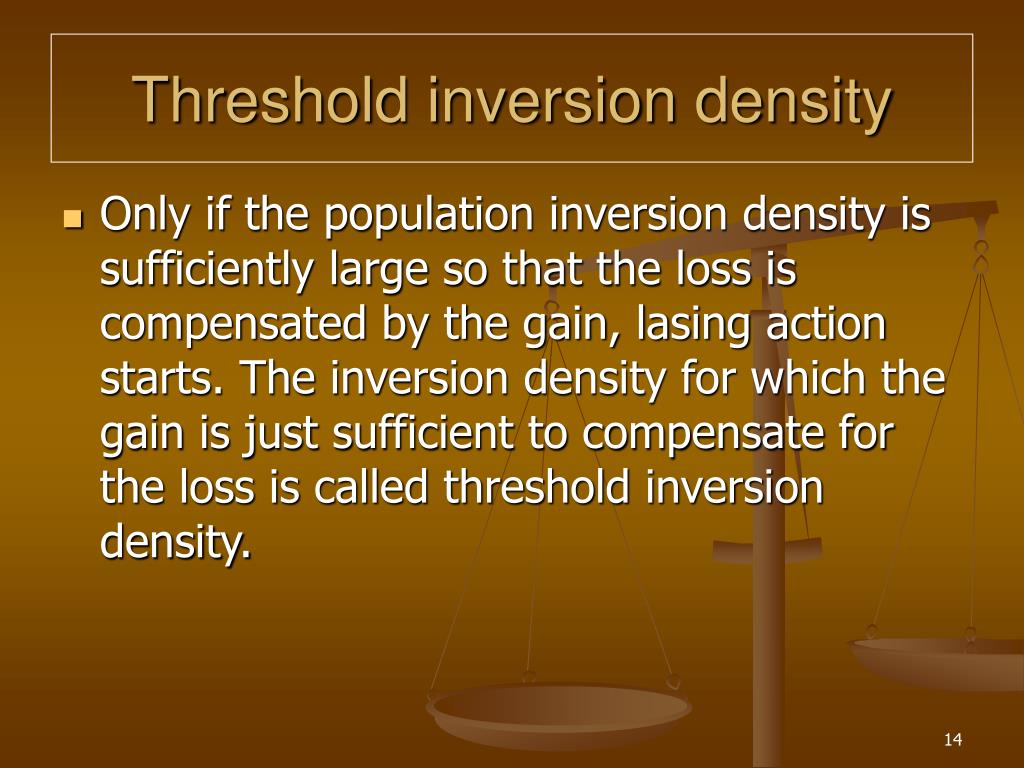 Threshold inversion density

Only if the population inversion density is sufficiently large so that the loss is compensated by the gain, lasing action starts. The inversion density for which the gain is just sufficient to compensate for the loss is called threshold inversion density.

14